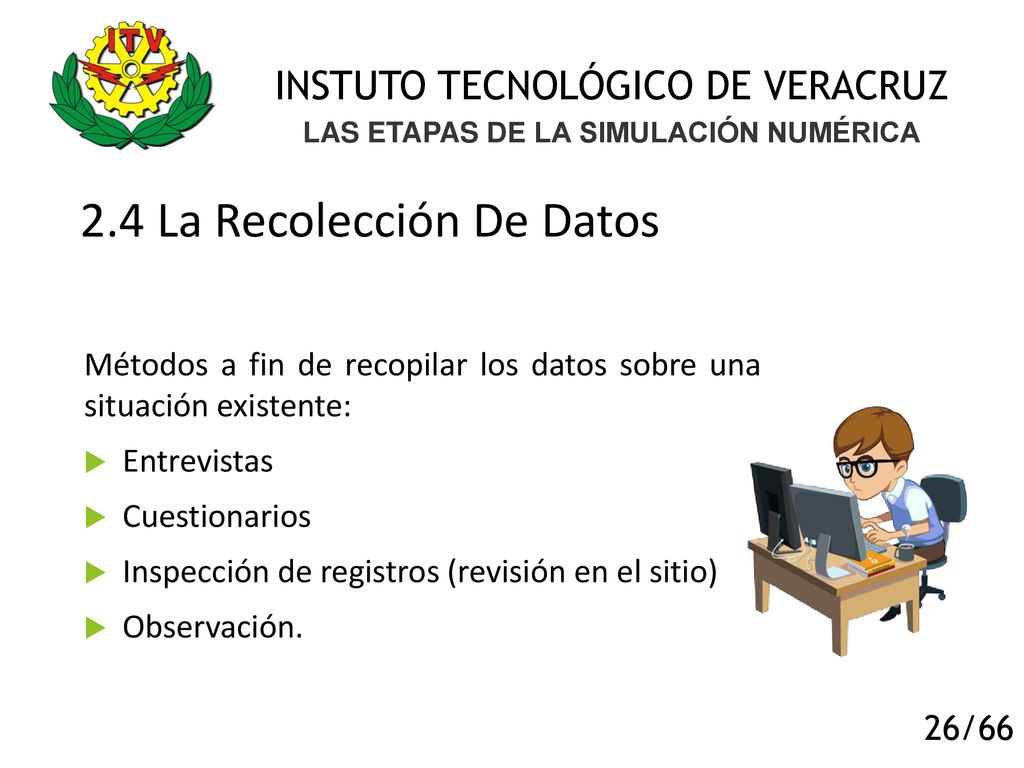 ITV

INSTUTO TECNOLÓGICO DE VERACRUZ
LAS ETAPAS DE LA SIMULACIÓN NUMÉRICA

2.4 La Recolección De Datos

Métodos a fin de recopilar los datos sobre una situación existente:

Entrevistas

Cuestionarios

Inspección de registros (revisión en el sitio)

Observación.

26/66